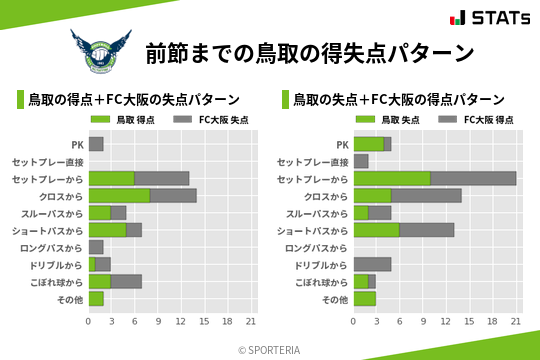 STATs

前節までの鳥取の得失点パターン

鳥取の得点＋FC大阪の失点パターン

鳥取 得点　FC大阪 失点

PK
セットプレー直接
セットプレーから
クロスから
スルーパスから
ショートパスから
ロングパスから
ドリブルから
こぼれ球から
その他

0 3 6 9 12 15 18 21

鳥取の失点＋FC大阪の得点パターン

鳥取 失点　FC大阪 得点

PK
セットプレー直接
セットプレーから
クロスから
スルーパスから
ショートパスから
ロングパスから
ドリブルから
こぼれ球から
その他

0 3 6 9 12 15 18 21

© SPORTERIA